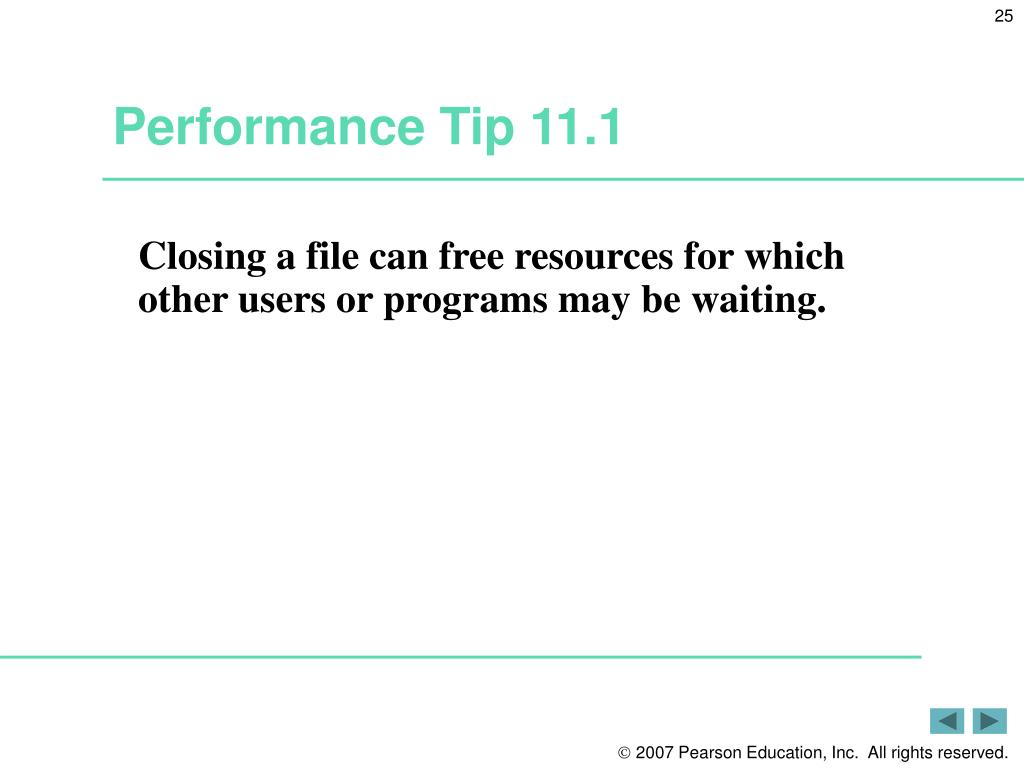 25

Performance Tip 11.1

Closing a file can free resources for which other users or programs may be waiting.

© 2007 Pearson Education, Inc. All rights reserved.